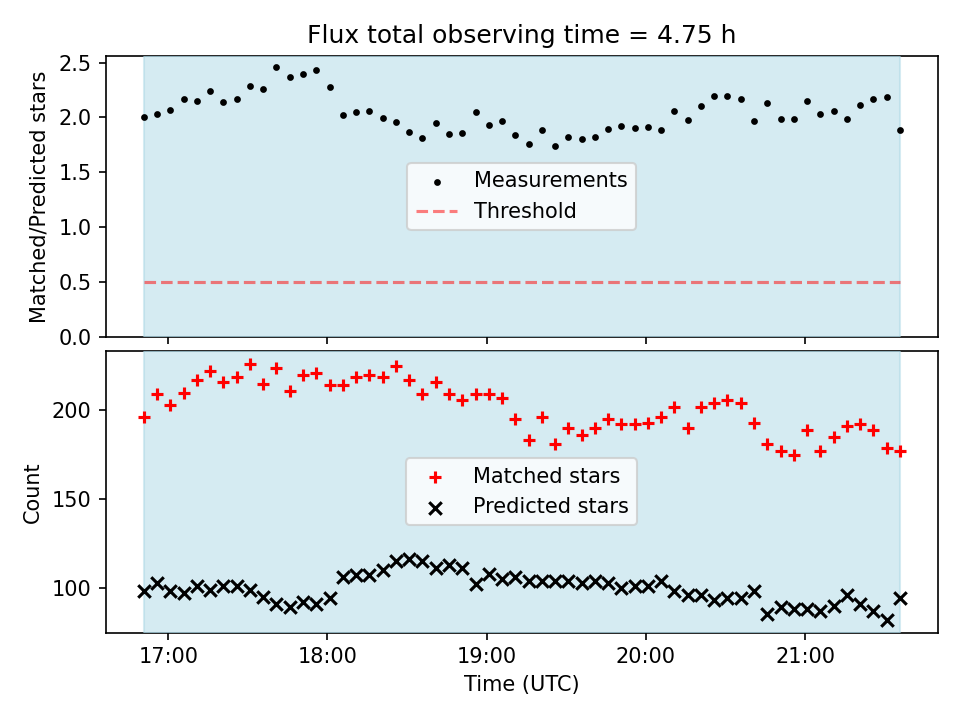 Flux total observing time = 4.75 h

Matched/Predicted stars

2.5
2.0
1.5
1.0
0.5
0.0

Measurements
Threshold

Count

200
150
100

Matched stars
Predicted stars

17:00
18:00
19:00
20:00
21:00

Time (UTC)